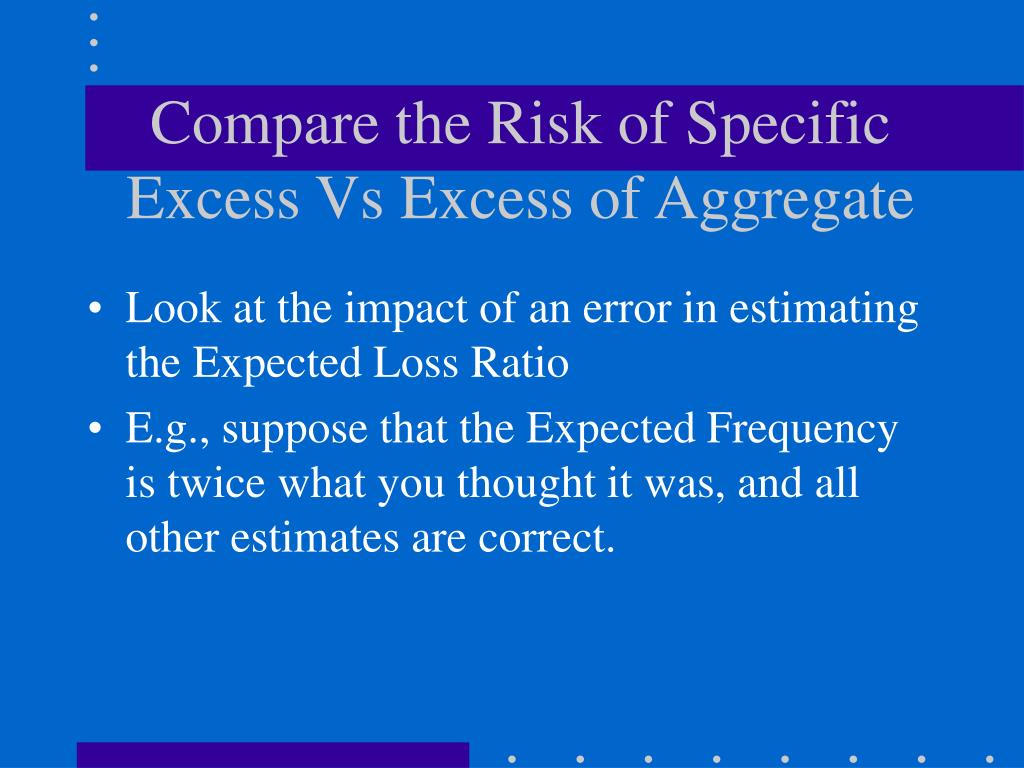 Compare the Risk of Specific Excess Vs Excess of Aggregate

• Look at the impact of an error in estimating the Expected Loss Ratio

• E.g., suppose that the Expected Frequency is twice what you thought it was, and all other estimates are correct.